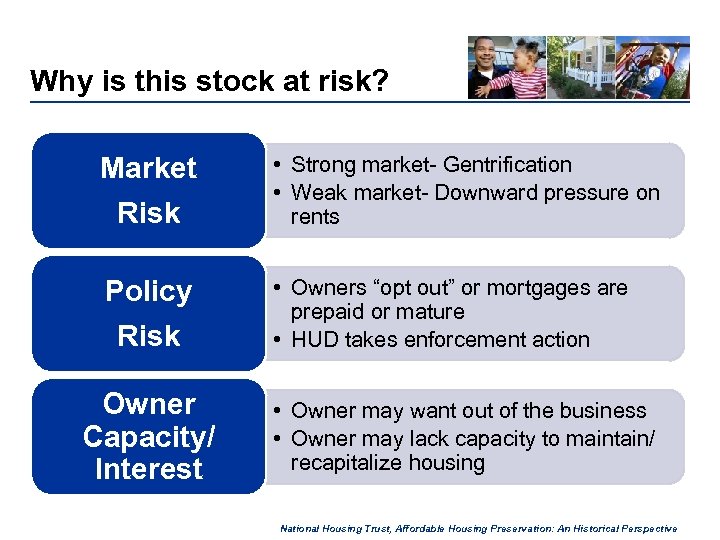 Why is this stock at risk?

Market Risk

• Strong market- Gentrification
• Weak market- Downward pressure on rents

Policy Risk

• Owners “opt out” or mortgages are prepaid or mature
• HUD takes enforcement action

Owner Capacity/ Interest

• Owner may want out of the business
• Owner may lack capacity to maintain/ recapitalize housing

National Housing Trust, Affordable Housing Preservation: An Historical Perspective